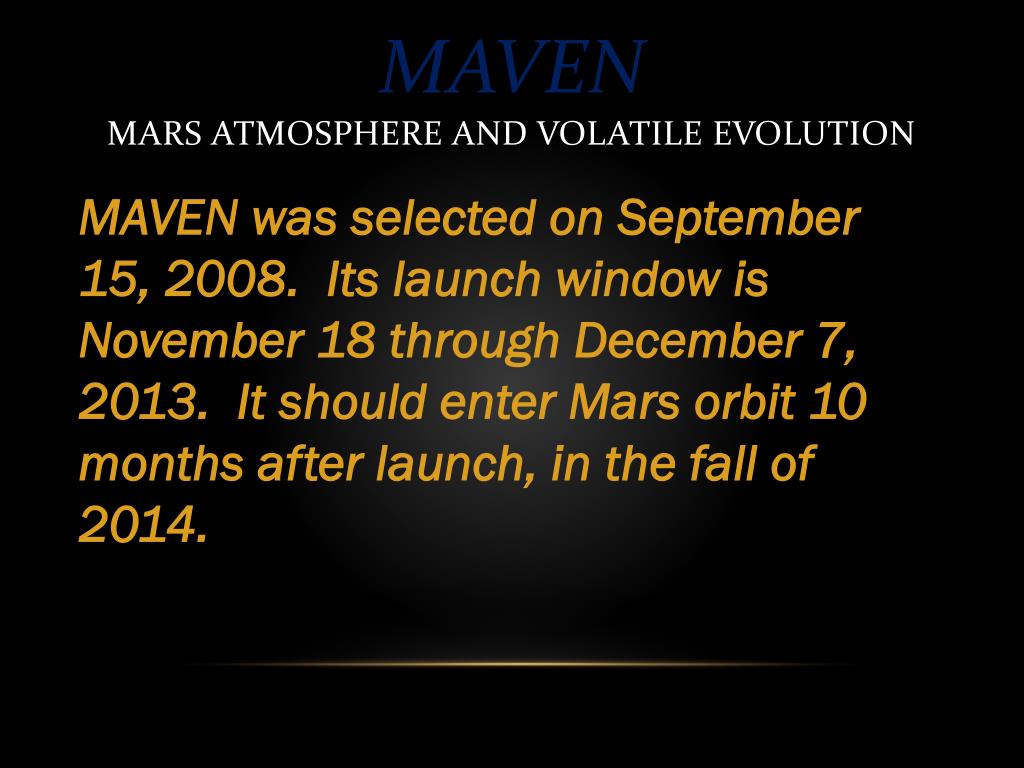 MAVEN
MARS ATMOSPHERE AND VOLATILE EVOLUTION

MAVEN was selected on September 15, 2008. Its launch window is November 18 through December 7, 2013. It should enter Mars orbit 10 months after launch, in the fall of 2014.